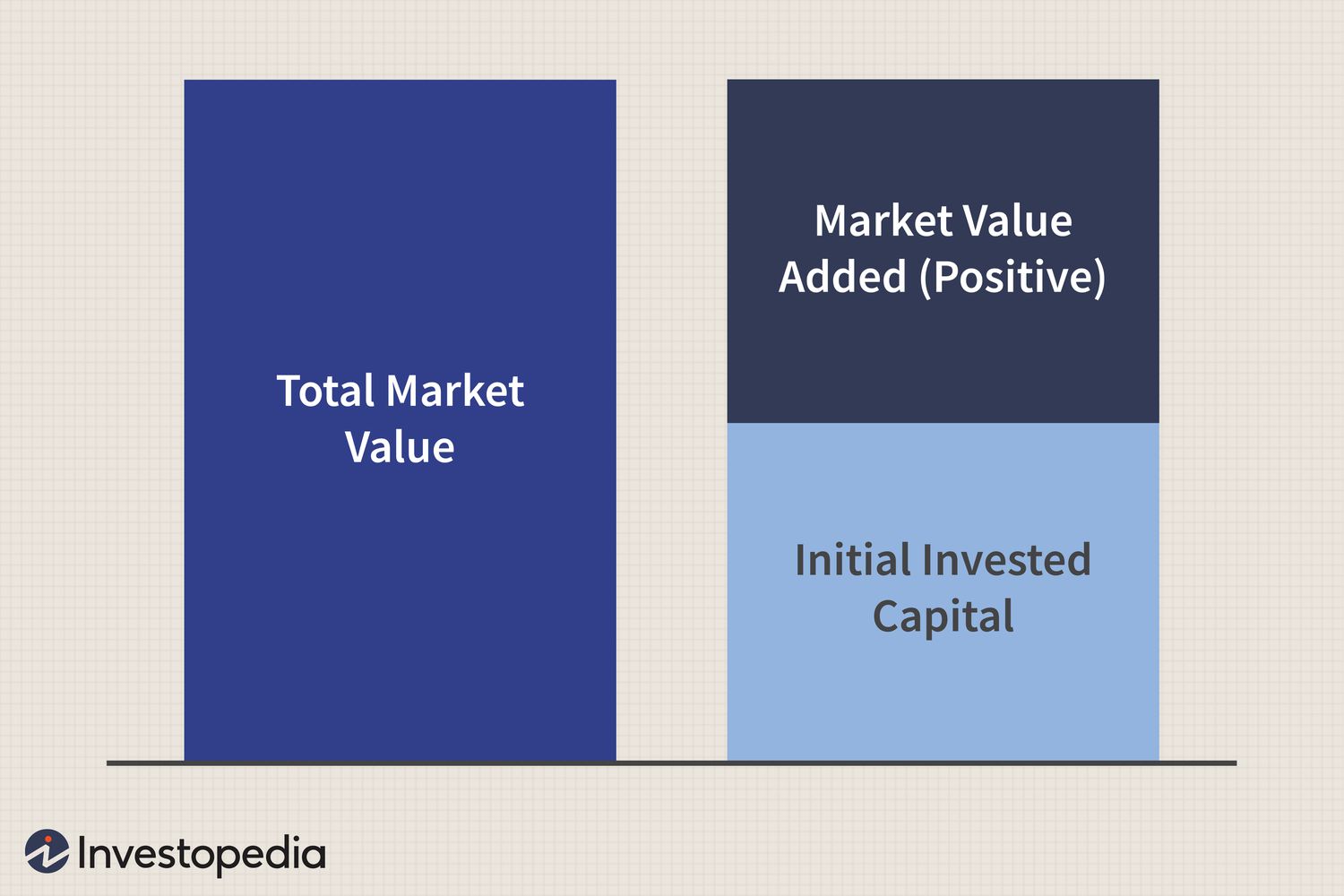 Total Market Value

Market Value Added (Positive)

Initial Invested Capital

Investopedia